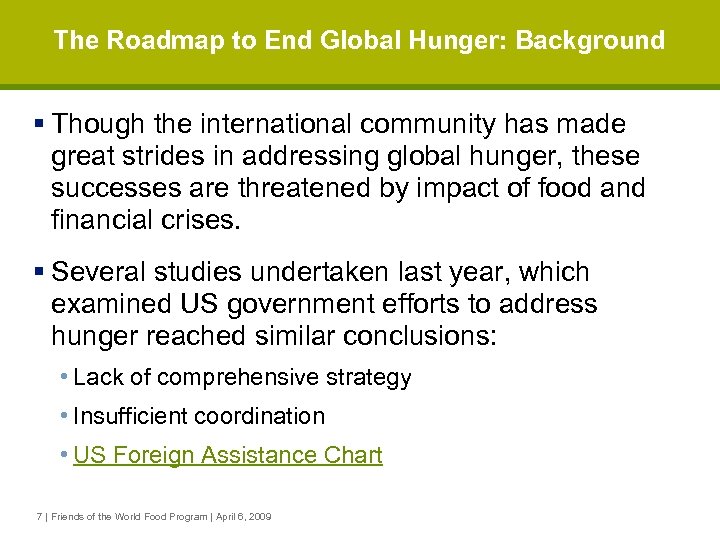 The Roadmap to End Global Hunger: Background

▪ Though the international community has made great strides in addressing global hunger, these successes are threatened by impact of food and financial crises.

▪ Several studies undertaken last year, which examined US government efforts to address hunger reached similar conclusions:

• Lack of comprehensive strategy

• Insufficient coordination

• US Foreign Assistance Chart

7 | Friends of the World Food Program | April 6, 2009